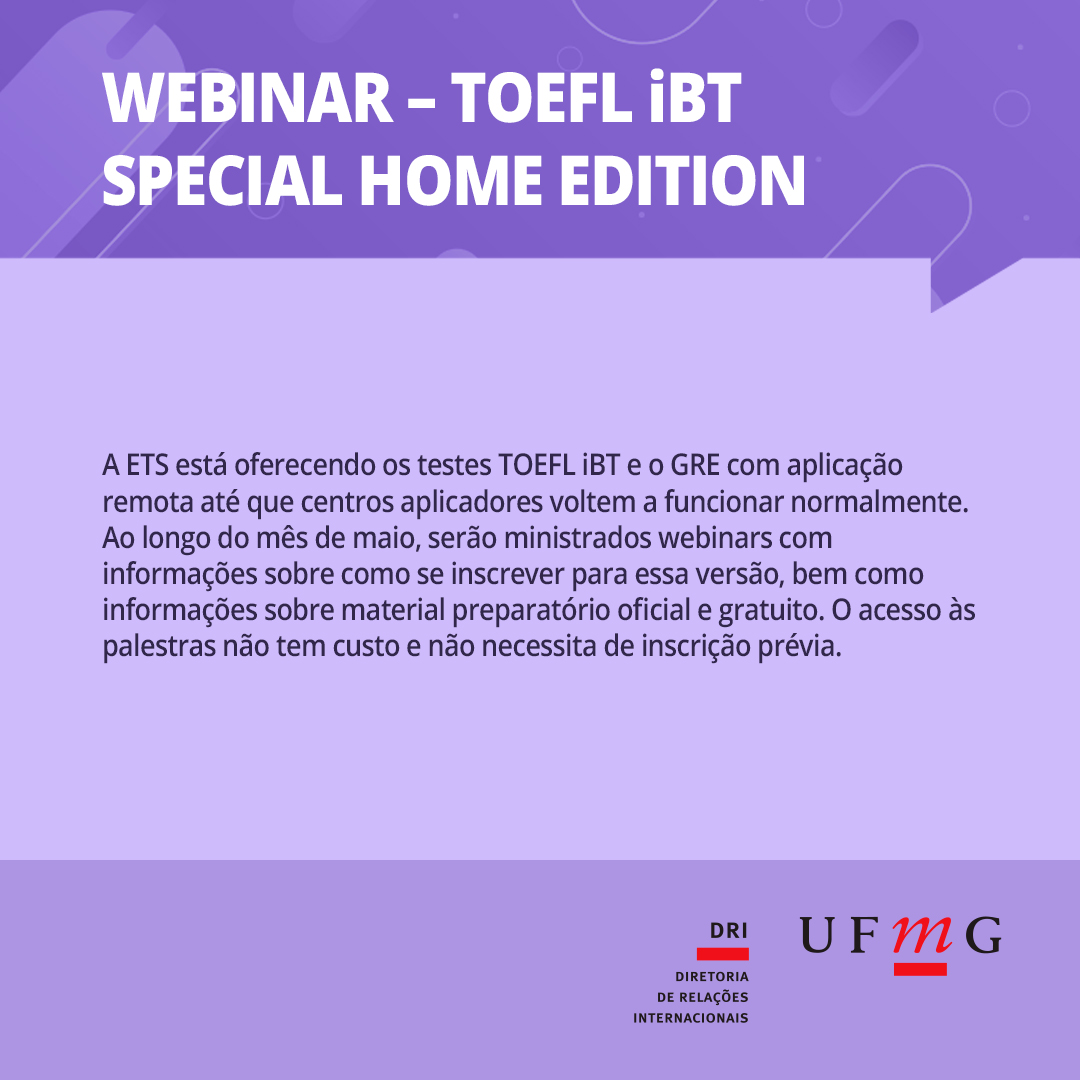 WEBINAR – TOEFL iBT SPECIAL HOME EDITION

A ETS está oferecendo os testes TOEFL iBT e o GRE com aplicação remota até que centros aplicadores voltem a funcionar normalmente. Ao longo do mês de maio, serão ministrados webinars com informações sobre como se inscrever para essa versão, bem como informações sobre material preparatório oficial e gratuito. O acesso às palestras não tem custo e não necessita de inscrição prévia.

DRI
DIRETORIA DE RELAÇÕES INTERNACIONAIS

UFMG